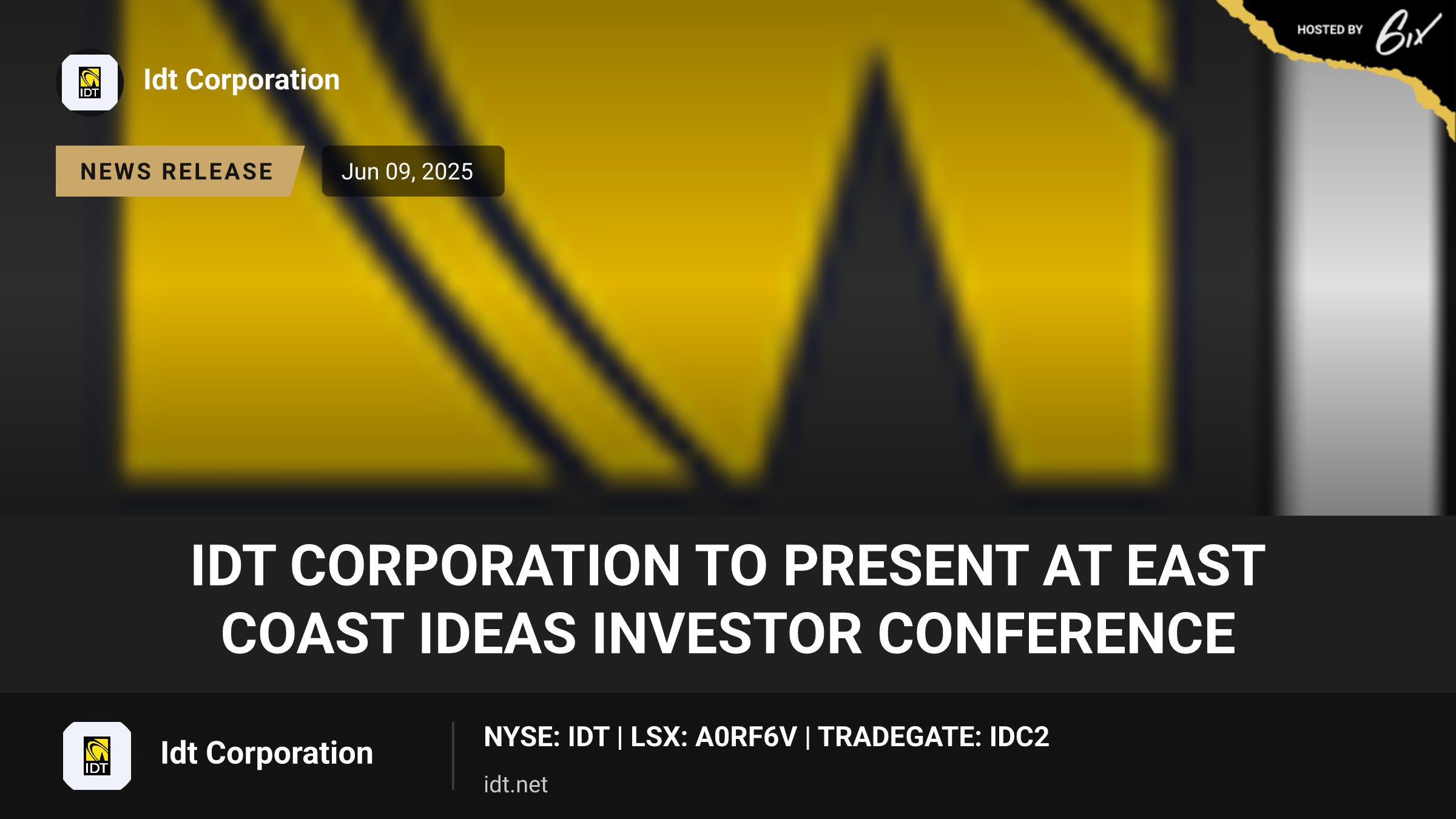 HOSTED BY 6ix

IDT

Idt Corporation

NEWS RELEASE

Jun 09, 2025

IDT CORPORATION TO PRESENT AT EAST COAST IDEAS INVESTOR CONFERENCE

IDT

Idt Corporation

NYSE: IDT | LSX: A0RF6V | TRADEGATE: IDC2

idt.net